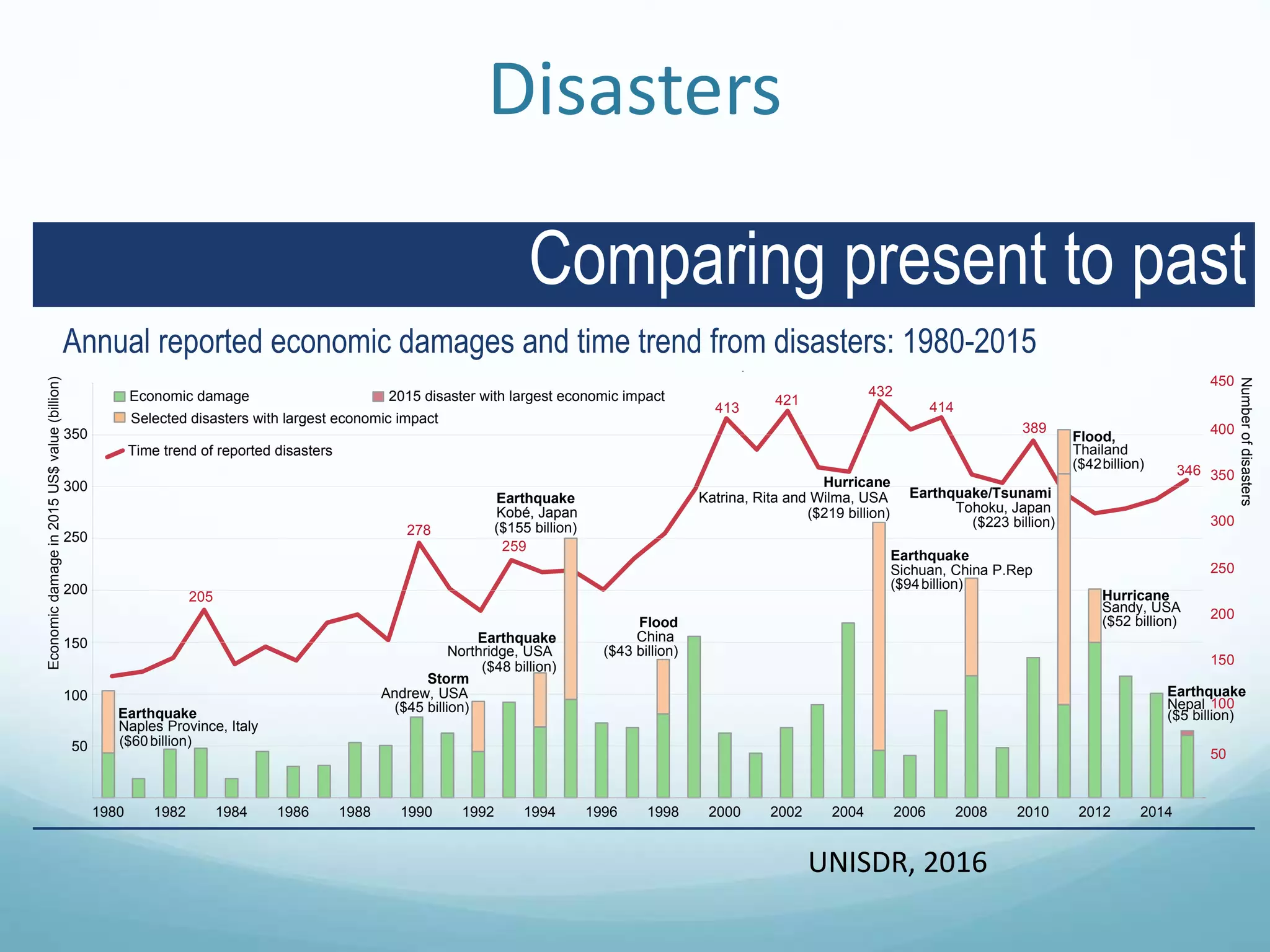 Disasters

Comparing present to past

Annual reported economic damages and time trend from disasters: 1980-2015

Economic damage
2015 disaster with largest economic impact
Selected disasters with largest economic impact
Time trend of reported disasters

Economic damage in 2015 US$ value (billion)

350
300
250
200
150
100
50

Number of disasters

450
400
350
300
250
200
150
100
50

205
278
259
413
421
432
414
389
346

Earthquake
Naples Province, Italy
($60 billion)

Storm
Andrew, USA
($45 billion)

Earthquake
Northridge, USA
($48 billion)

Earthquake
Kobé, Japan
($155 billion)

Flood
China
($43 billion)

Hurricane
Katrina, Rita and Wilma, USA
($219 billion)

Earthquake
Sichuan, China P.Rep
($94 billion)

Earthquake/Tsunami
Tohoku, Japan
($223 billion)

Flood,
Thailand
($42 billion)

Hurricane
Sandy, USA
($52 billion)

Earthquake
Nepal
($5 billion)

1980
1982
1984
1986
1988
1990
1992
1994
1996
1998
2000
2002
2004
2006
2008
2010
2012
2014

UNISDR, 2016